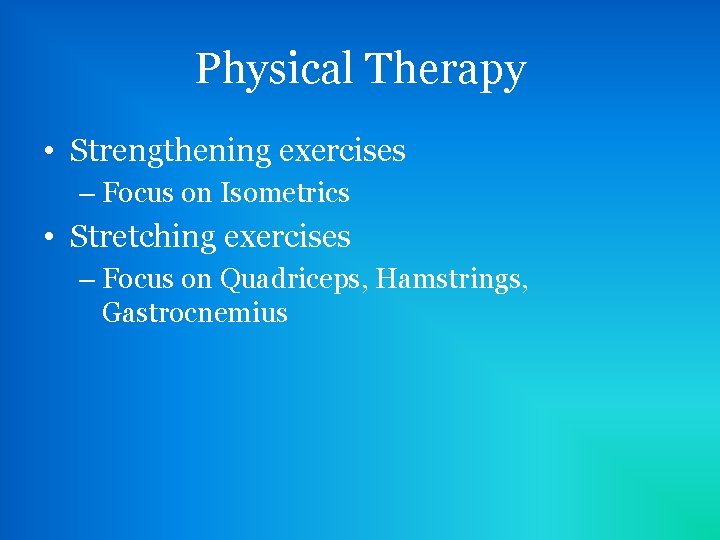 Physical Therapy

• Strengthening exercises
– Focus on Isometrics
• Stretching exercises
– Focus on Quadriceps, Hamstrings, Gastrocnemius